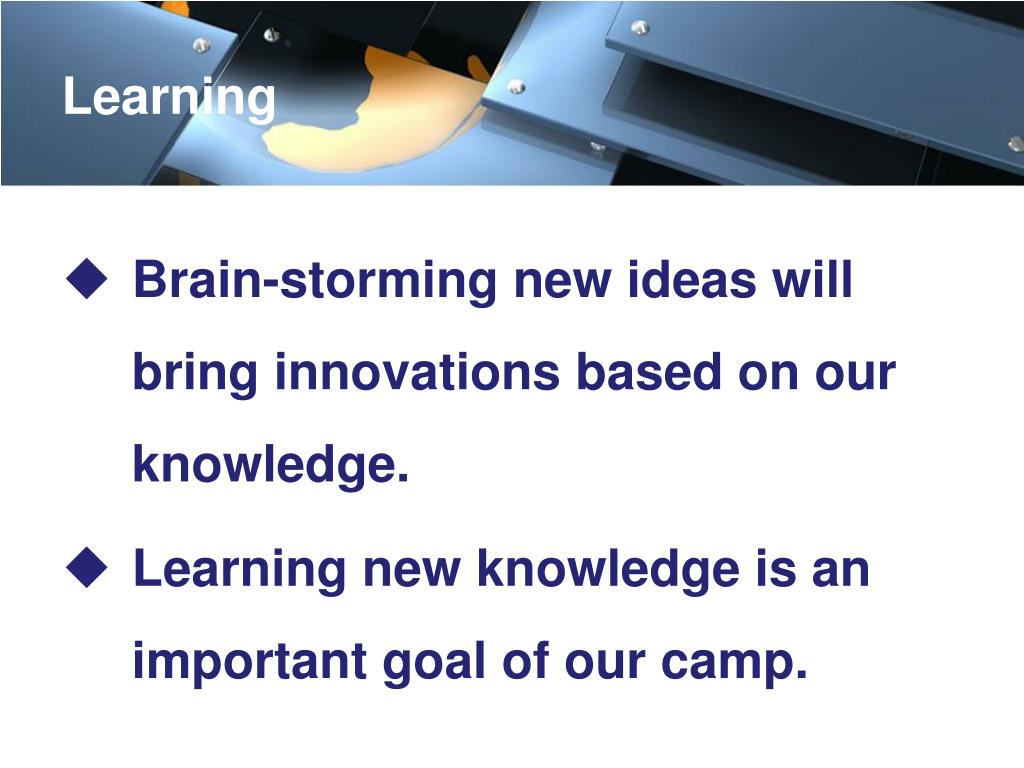 Learning

◆ Brain-storming new ideas will bring innovations based on our knowledge.

◆ Learning new knowledge is an important goal of our camp.